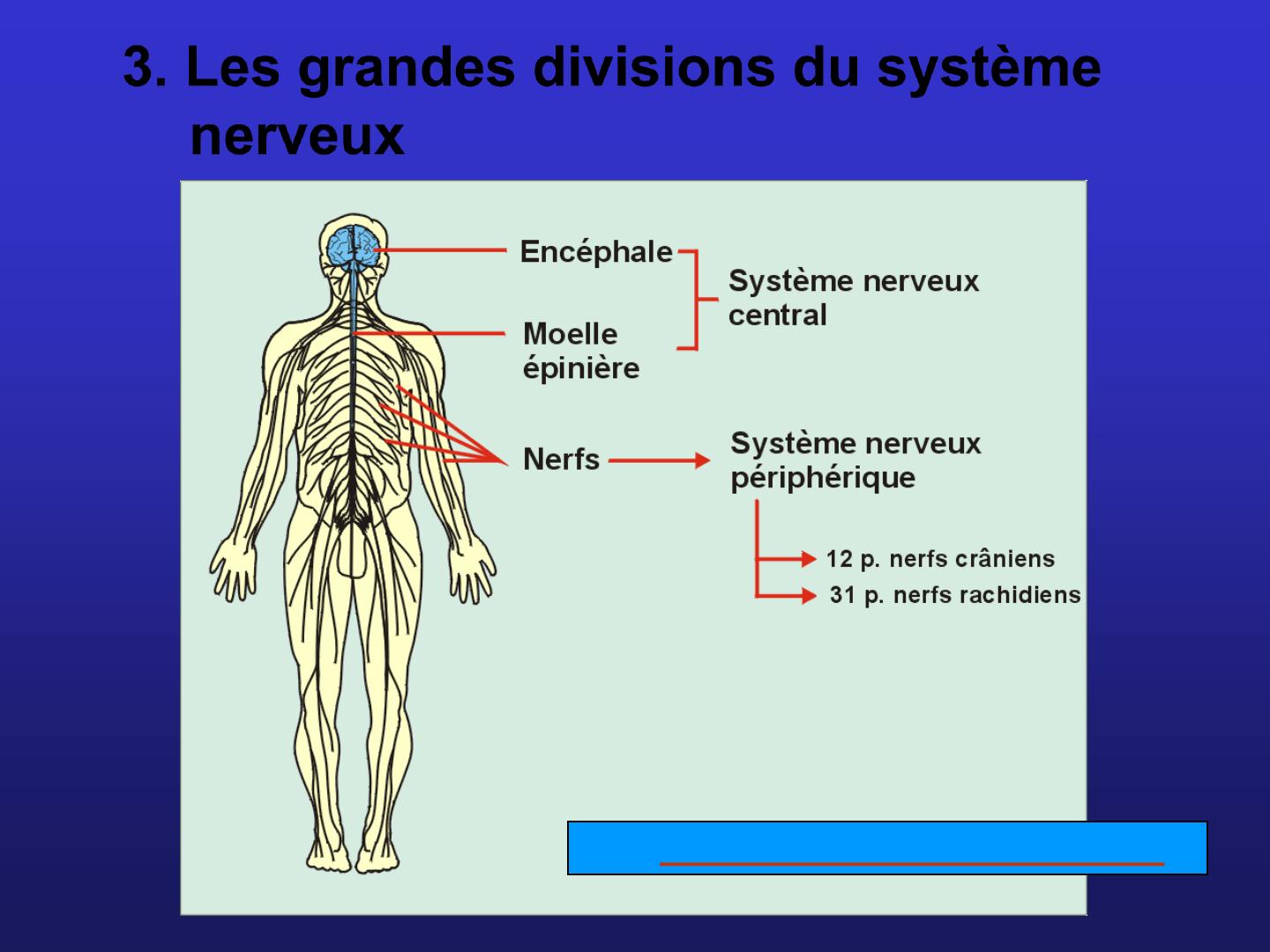 3. Les grandes divisions du système nerveux

Encéphale

Moelle épinière

Système nerveux central

Nerfs

Système nerveux périphérique

12 p. nerfs crâniens

31 p. nerfs rachidiens